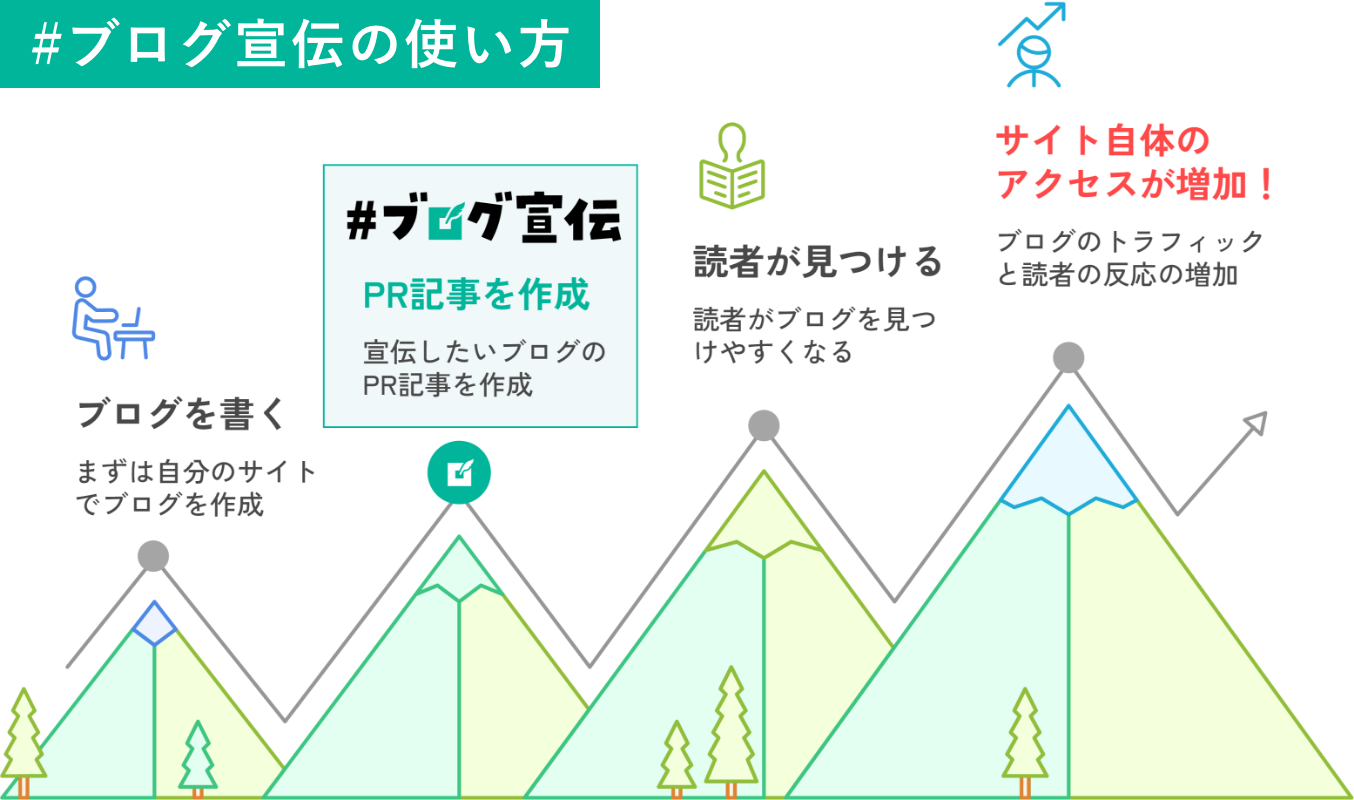 #ブログ宣伝の使い方

ブログを書く

まずは自分のサイトでブログを作成

#ブログ宣伝

PR記事を作成

宣伝したいブログのPR記事を作成

読者が見つける

読者がブログを見つけやすくなる

サイト自体のアクセスが増加！

ブログのトラフィックと読者の反応の増加